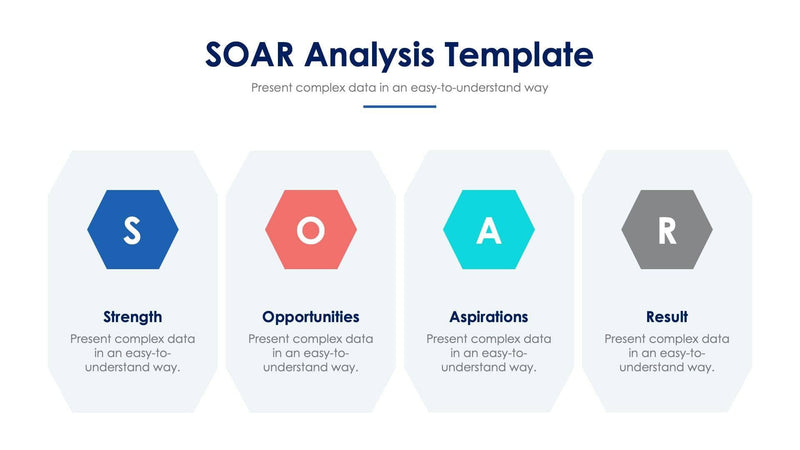 SOAR Analysis Template

Present complex data in an easy-to-understand way

S

Strength

Present complex data in an easy-to-understand way.

O

Opportunities

Present complex data in an easy-to-understand way.

A

Aspirations

Present complex data in an easy-to-understand way.

R

Result

Present complex data in an easy-to-understand way.